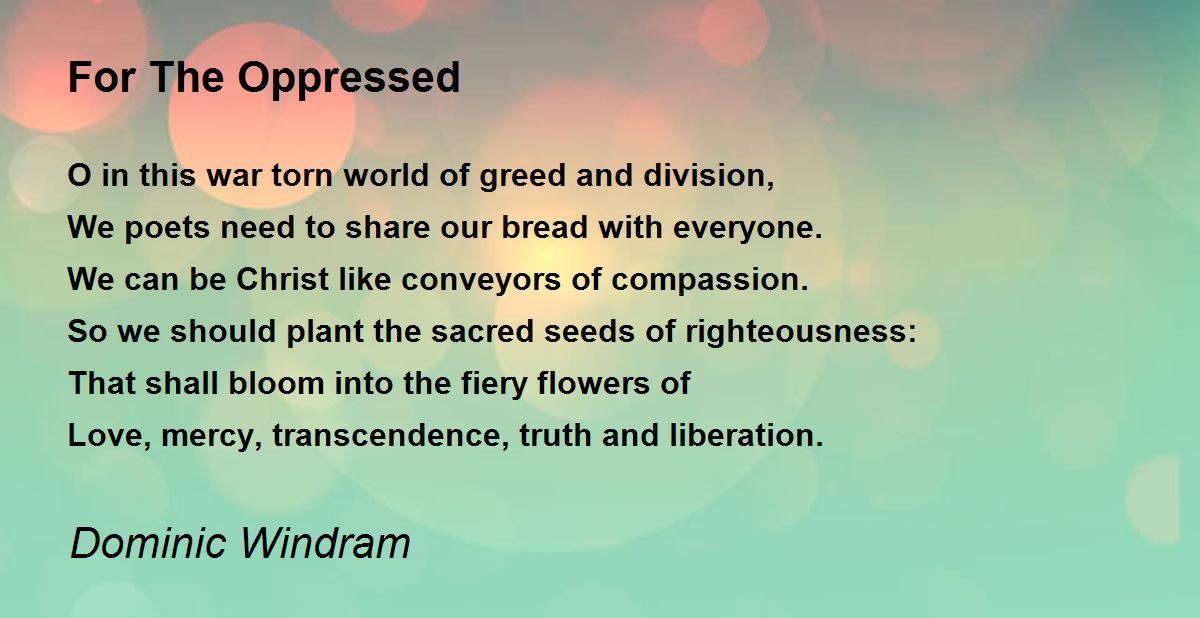 For The Oppressed

O in this war torn world of greed and division,
We poets need to share our bread with everyone.
We can be Christ like conveyors of compassion.
So we should plant the sacred seeds of righteousness:
That shall bloom into the fiery flowers of
Love, mercy, transcendence, truth and liberation.

Dominic Windram